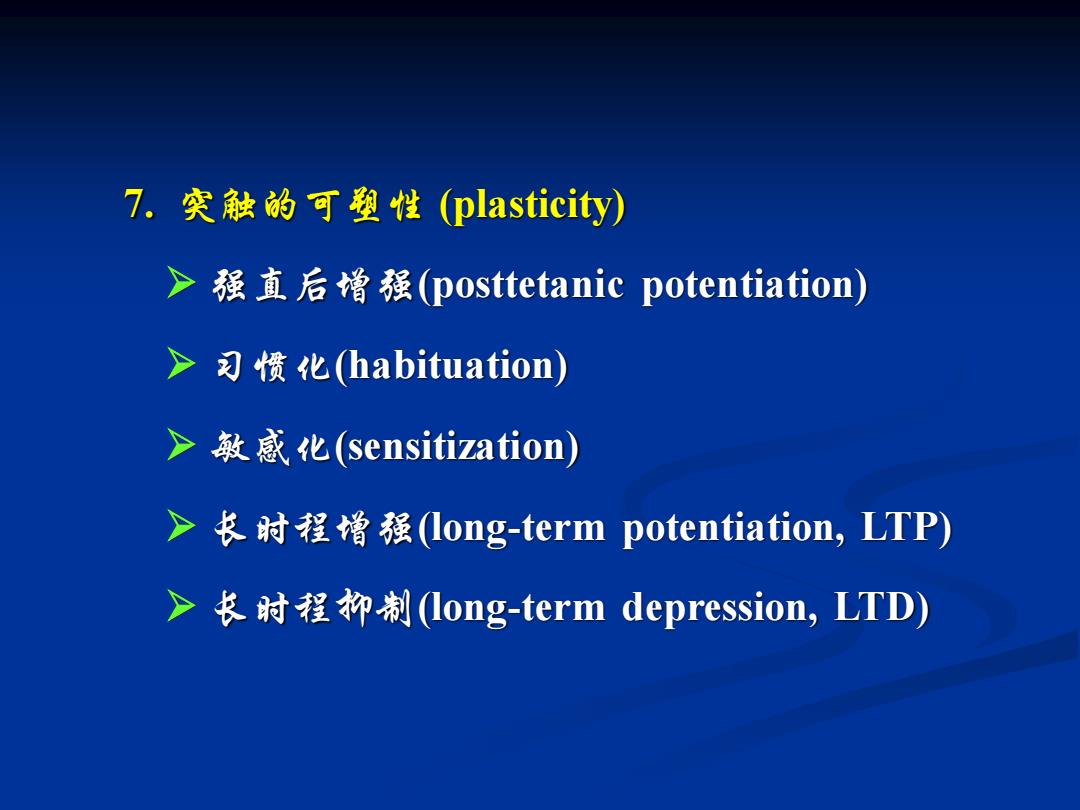 7. 突触的可塑性 (plasticity)

➢ 强直后增强(posttetanic potentiation)

➢ 习惯化(habituation)

➢ 敏感化(sensitization)

➢ 长时程增强(long-term potentiation, LTP)

➢ 长时程抑制(long-term depression, LTD)